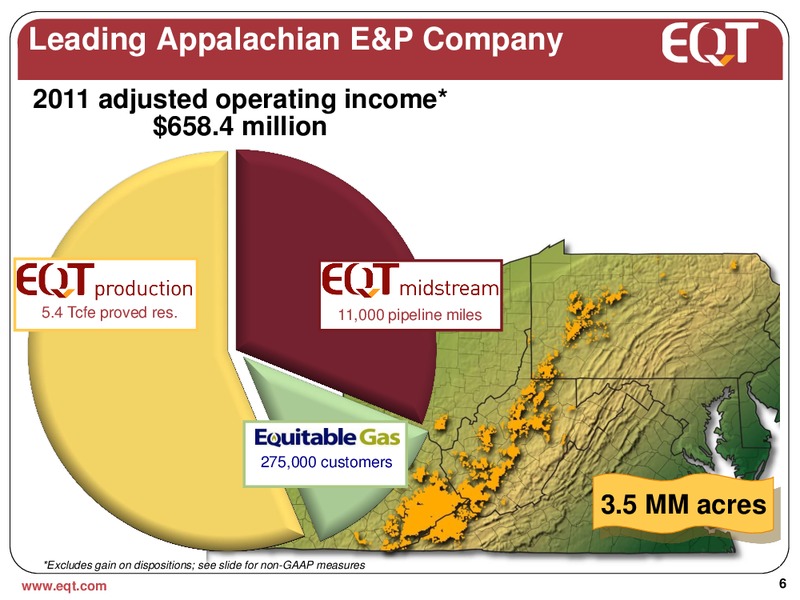 Leading Appalachian E&P Company

EQT

2011 adjusted operating income*
$658.4 million

EQT production
5.4 Tcfe proved res.

EQT midstream
11,000 pipeline miles

Equitable Gas
275,000 customers

3.5 MM acres

*Excludes gain on dispositions; see slide for non-GAAP measures

www.eqt.com

6